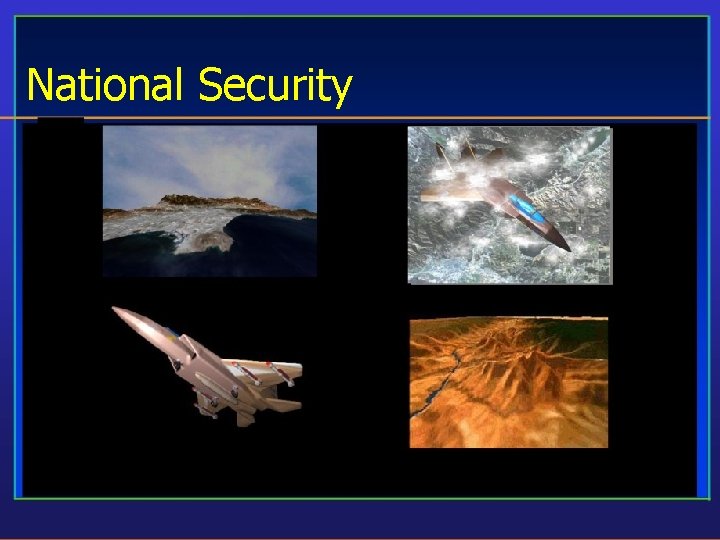 National Security